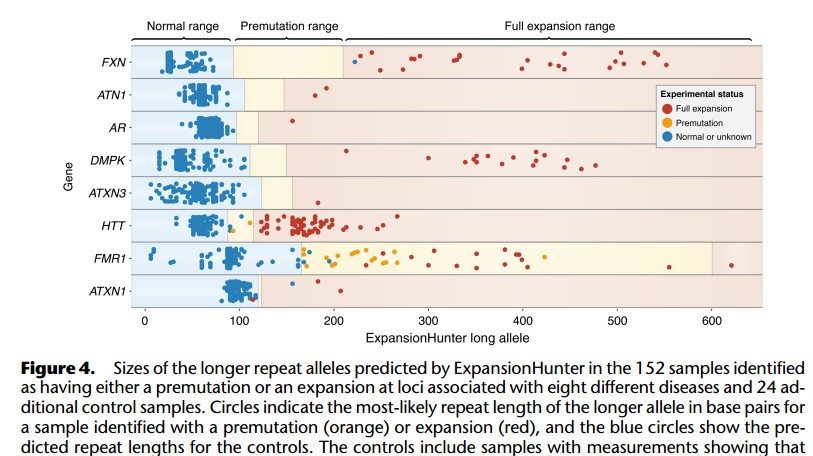 Normal range

Premutation range

Full expansion range

Gene

FXN

ATN1

AR

DMPK

ATXN3

HTT

FMR1

ATXN1

Experimental status

Full expansion

Premutation

Normal or unknown

0 100 200 300 400 500 600

ExpansionHunter long allele

**Figure 4.** Sizes of the longer repeat alleles predicted by ExpansionHunter in the 152 samples identified as having either a premutation or an expansion at loci associated with eight different diseases and 24 additional control samples. Circles indicate the most-likely repeat length of the longer allele in base pairs for a sample identified with a premutation (orange) or expansion (red), and the blue circles show the predicted repeat lengths for the controls. The controls include samples with measurements showing that